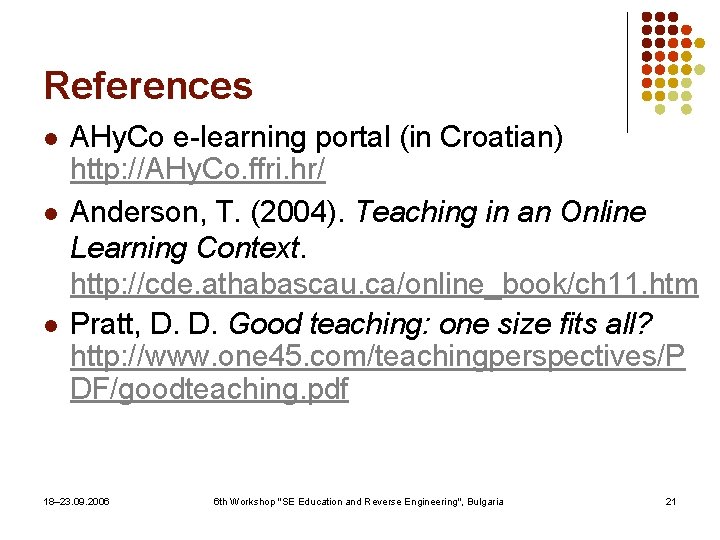 References

• AHyCo e-learning portal (in Croatian) http://AHyCo.ffri.hr/

• Anderson, T. (2004). Teaching in an Online Learning Context. http://cde.athabascau.ca/online_book/ch11.htm

• Pratt, D. D. Good teaching: one size fits all? http://www.one45.com/teachingperspectives/PDF/goodteaching.pdf

18–23.09.2006

6th Workshop "SE Education and Reverse Engineering", Bulgaria

21